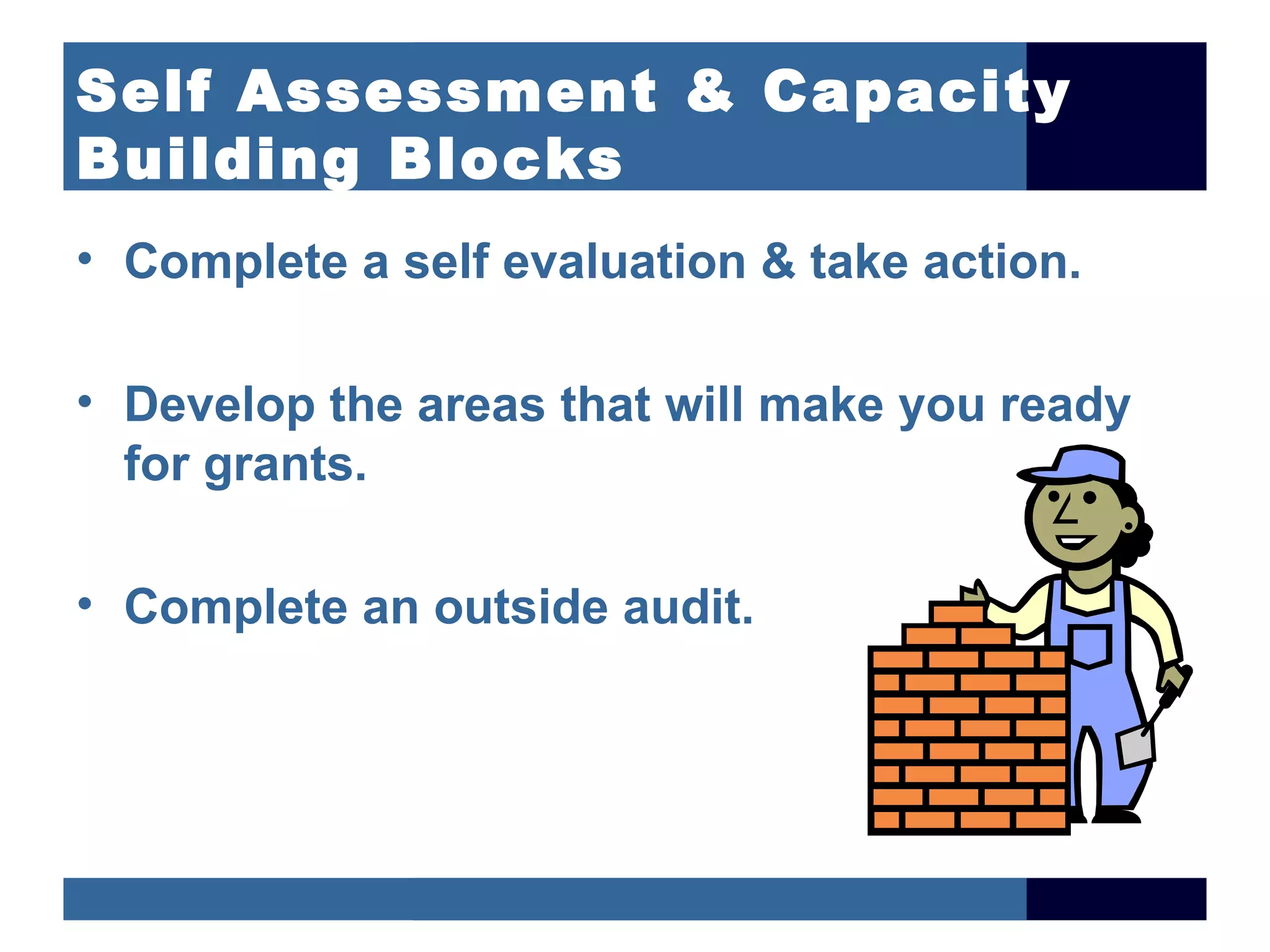 Self Assessment & Capacity Building Blocks

• Complete a self evaluation & take action.

• Develop the areas that will make you ready for grants.

• Complete an outside audit.